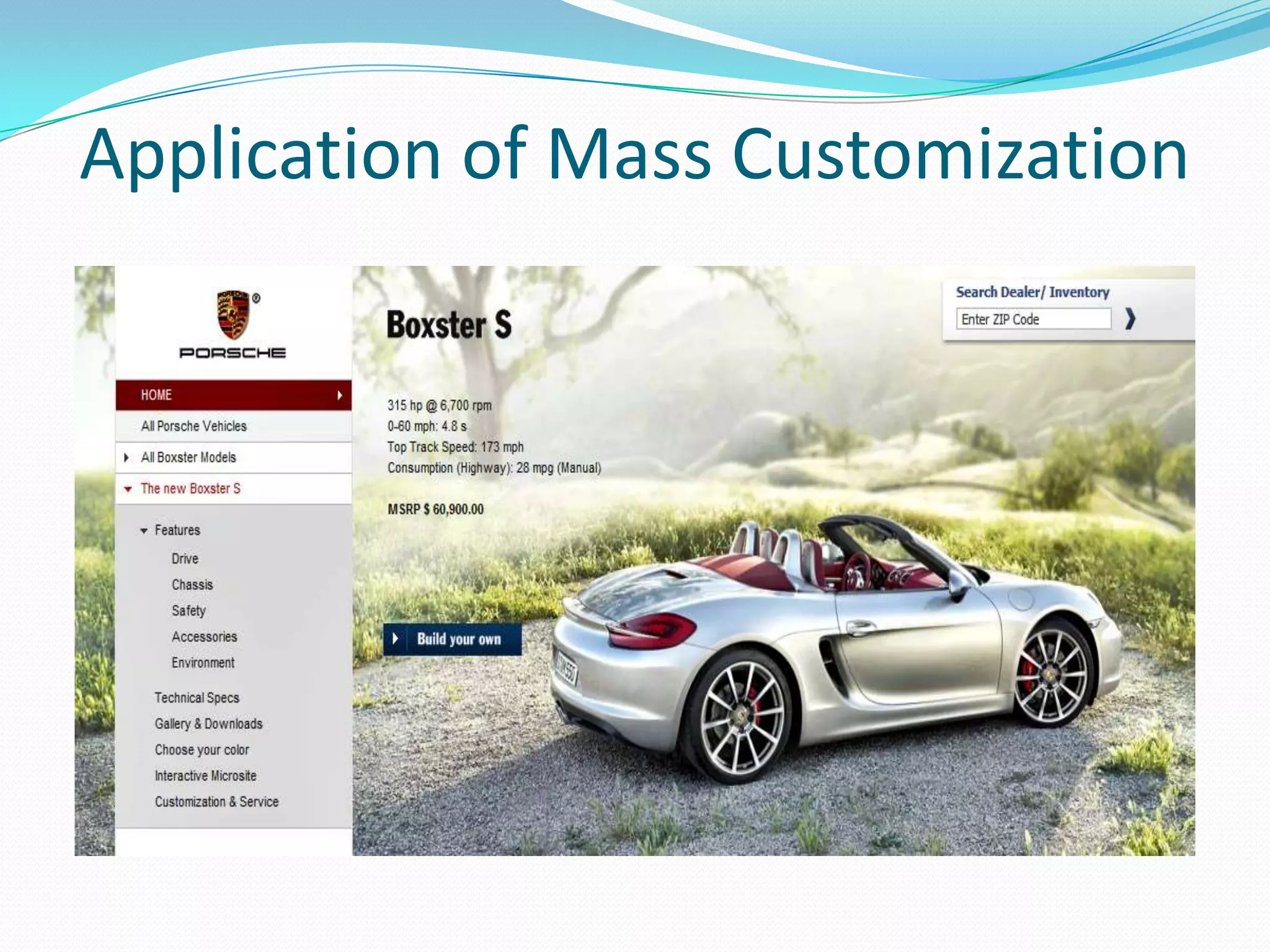 Application of Mass Customization

PORSCHE

HOME

All Porsche Vehicles

All Boxster Models

The new Boxster S

Features

Drive

Chassis

Safety

Accessories

Environment

Technical Specs

Gallery & Downloads

Choose your color

Interactive Microsite

Customization & Service

Boxster S

315 hp @ 6,700 rpm
0-60 mph: 4.8 s
Top Track Speed: 173 mph
Consumption (Highway): 28 mpg (Manual)

MSRP $ 60,900.00

Build your own

Search Dealer/ Inventory

Enter ZIP Code